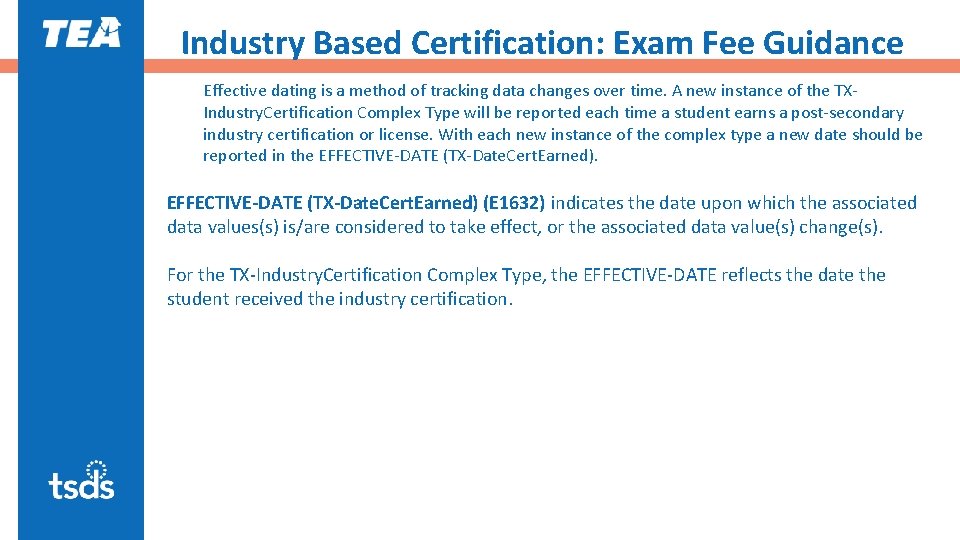 TEA

Industry Based Certification: Exam Fee Guidance

Effective dating is a method of tracking data changes over time. A new instance of the TX-IndustryCertification Complex Type will be reported each time a student earns a post-secondary industry certification or license. With each new instance of the complex type a new date should be reported in the EFFECTIVE-DATE (TX-DateCertEarned).

EFFECTIVE-DATE (TX-DateCertEarned) (E1632) indicates the date upon which the associated data values(s) is/are considered to take effect, or the associated data value(s) change(s).

For the TX-IndustryCertification Complex Type, the EFFECTIVE-DATE reflects the date the student received the industry certification.

tsds